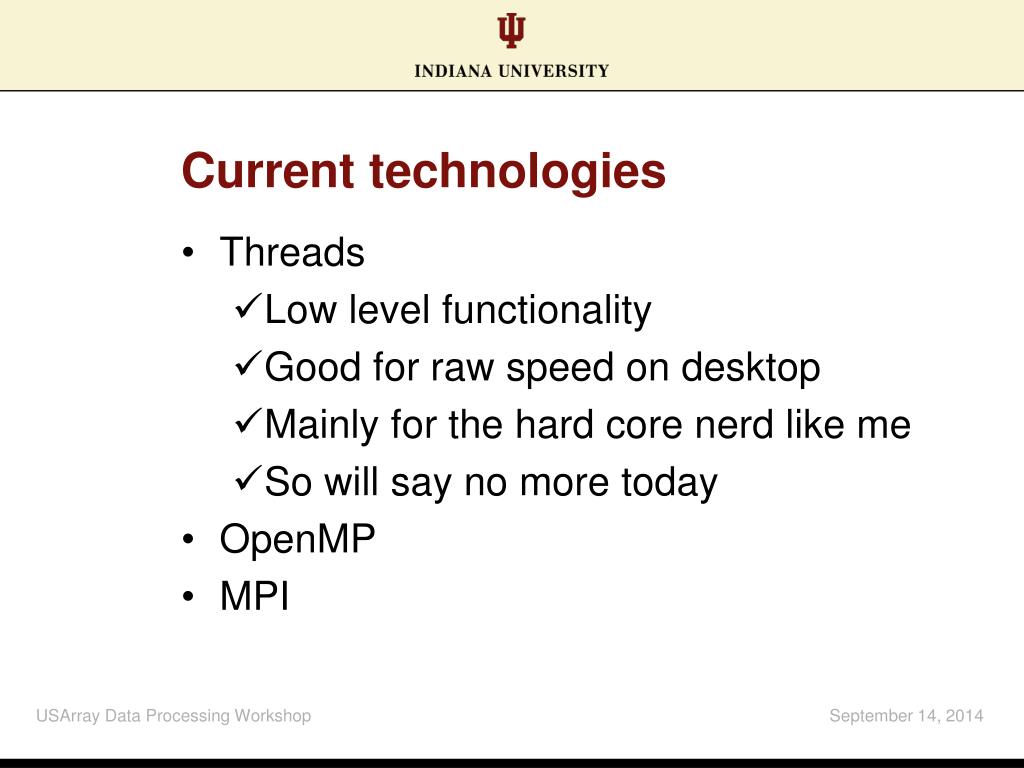 INDIANA UNIVERSITY

Current technologies

• Threads
✓Low level functionality
✓Good for raw speed on desktop
✓Mainly for the hard core nerd like me
✓So will say no more today
• OpenMP
• MPI

USArray Data Processing Workshop

September 14, 2014